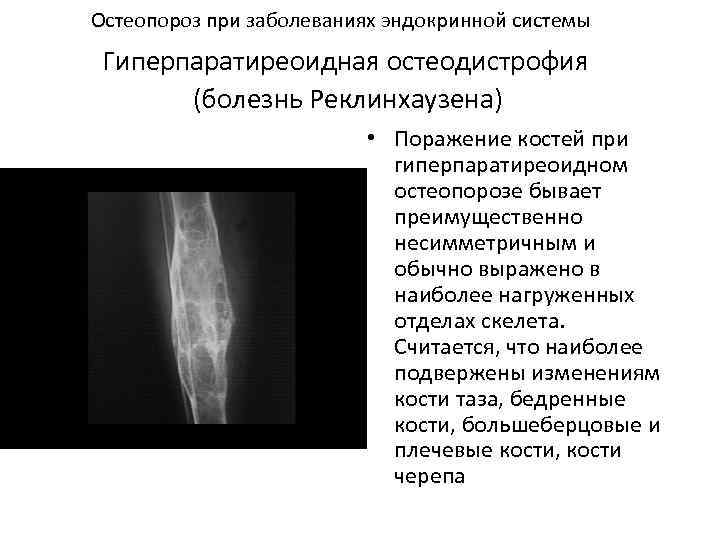 Остеопороз при заболеваниях эндокринной системы

Гиперпаратиреоидная остеодистрофия (болезнь Реклинхаузена)

• Поражение костей при гиперпаратиреоидном остеопорозе бывает преимущественно несимметричным и обычно выражено в наиболее нагруженных отделах скелета. Считается, что наиболее подвержены изменениям кости таза, бедренные кости, большеберцовые и плечевые кости, кости черепа